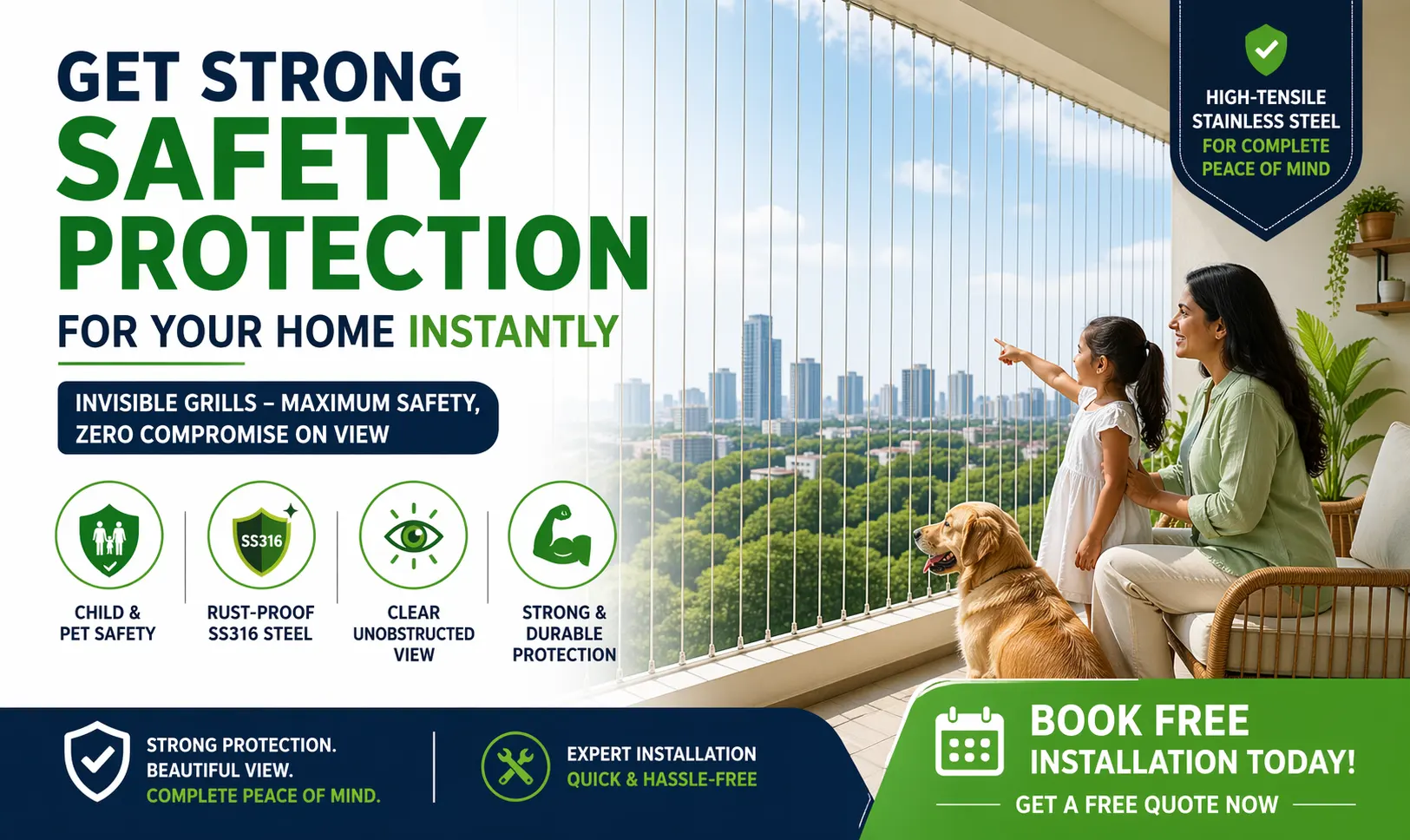 GET STRONG
SAFETY PROTECTION
FOR YOUR HOME INSTANTLY

INVISIBLE GRILLS – MAXIMUM SAFETY, ZERO COMPROMISE ON VIEW

HIGH-TENSILE STAINLESS STEEL
FOR COMPLETE PEACE OF MIND

CHILD & PET SAFETY

SS316
RUST-PROOF SS316 STEEL

CLEAR UNOBSTRUCTED VIEW

STRONG & DURABLE PROTECTION

STRONG PROTECTION.
BEAUTIFUL VIEW.
COMPLETE PEACE OF MIND.

EXPERT INSTALLATION
QUICK & HASSLE-FREE

BOOK FREE
INSTALLATION TODAY!
GET A FREE QUOTE NOW